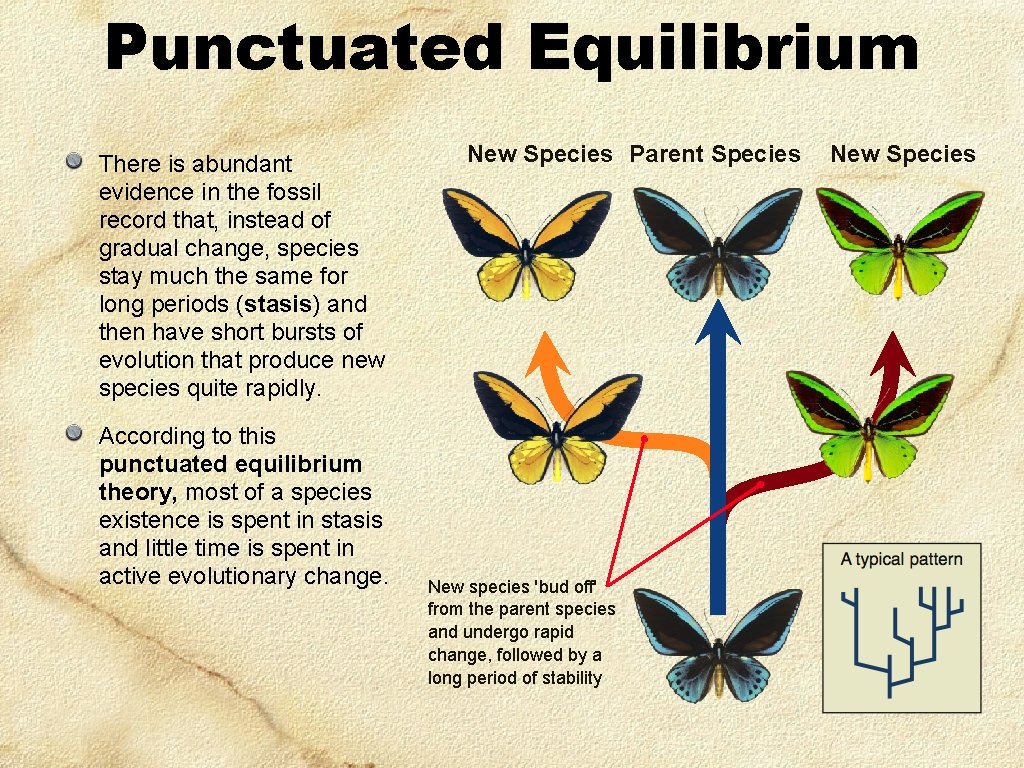 Punctuated Equilibrium

There is abundant evidence in the fossil record that, instead of gradual change, species stay much the same for long periods (stasis) and then have short bursts of evolution that produce new species quite rapidly.

According to this punctuated equilibrium theory, most of a species existence is spent in stasis and little time is spent in active evolutionary change.

New Species Parent Species New Species

New species 'bud off' from the parent species and undergo rapid change, followed by a long period of stability

A typical pattern